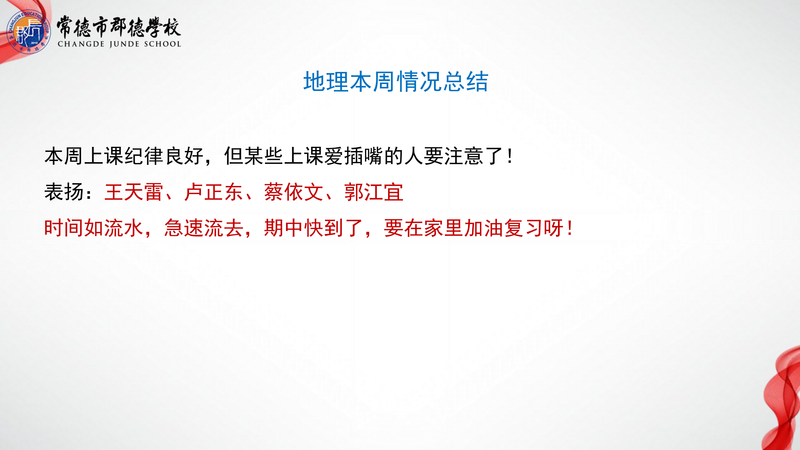 常德市郡德學校
CHANGDE JUNDE SCHOOL

地理本周情况总结

本周上课纪律良好，但某些上课爱插嘴的人要注意了！

表扬：王天雷、卢正东、蔡依文、郭江宜

时间如流水，急速流去，期中快到了，要在家里加油复习呀！